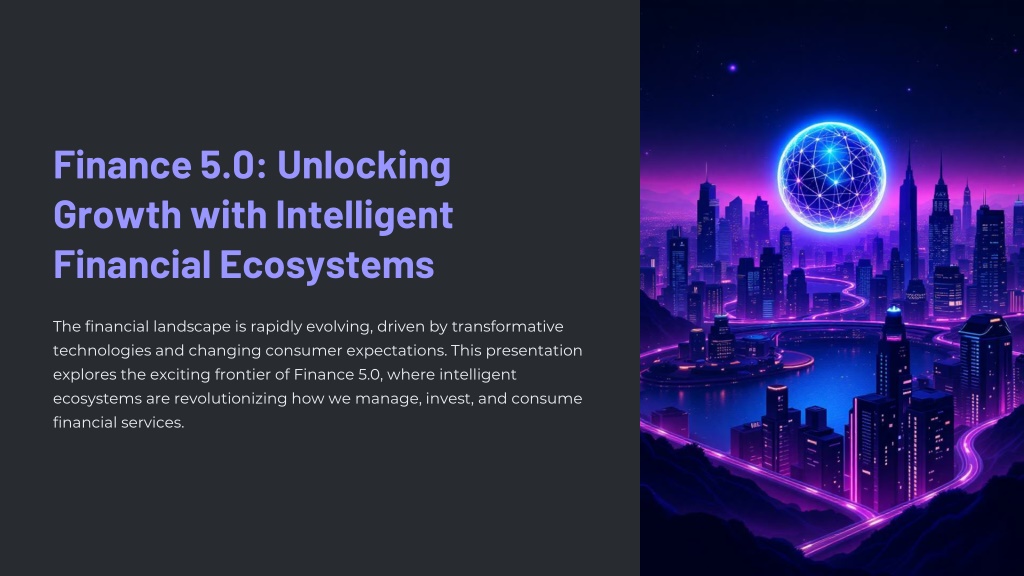 Finance 5.0: Unlocking Growth with Intelligent Financial Ecosystems

The financial landscape is rapidly evolving, driven by transformative technologies and changing consumer expectations. This presentation explores the exciting frontier of Finance 5.0, where intelligent ecosystems are revolutionizing how we manage, invest, and consume financial services.